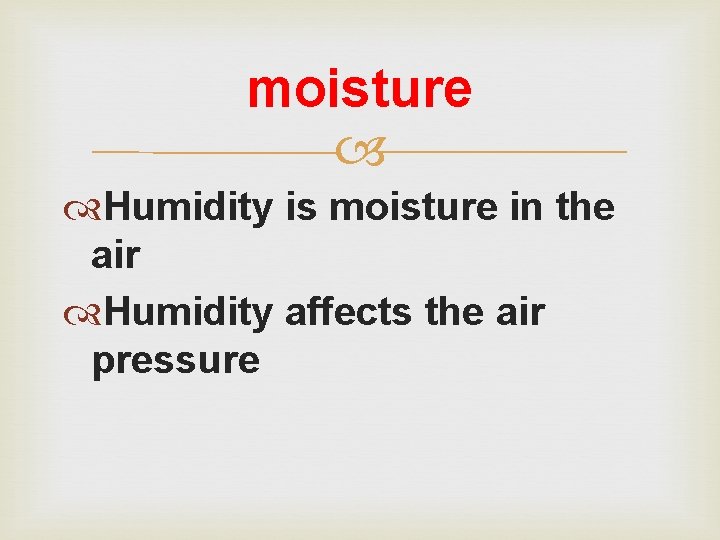 moisture

Humidity is moisture in the air

Humidity affects the air pressure